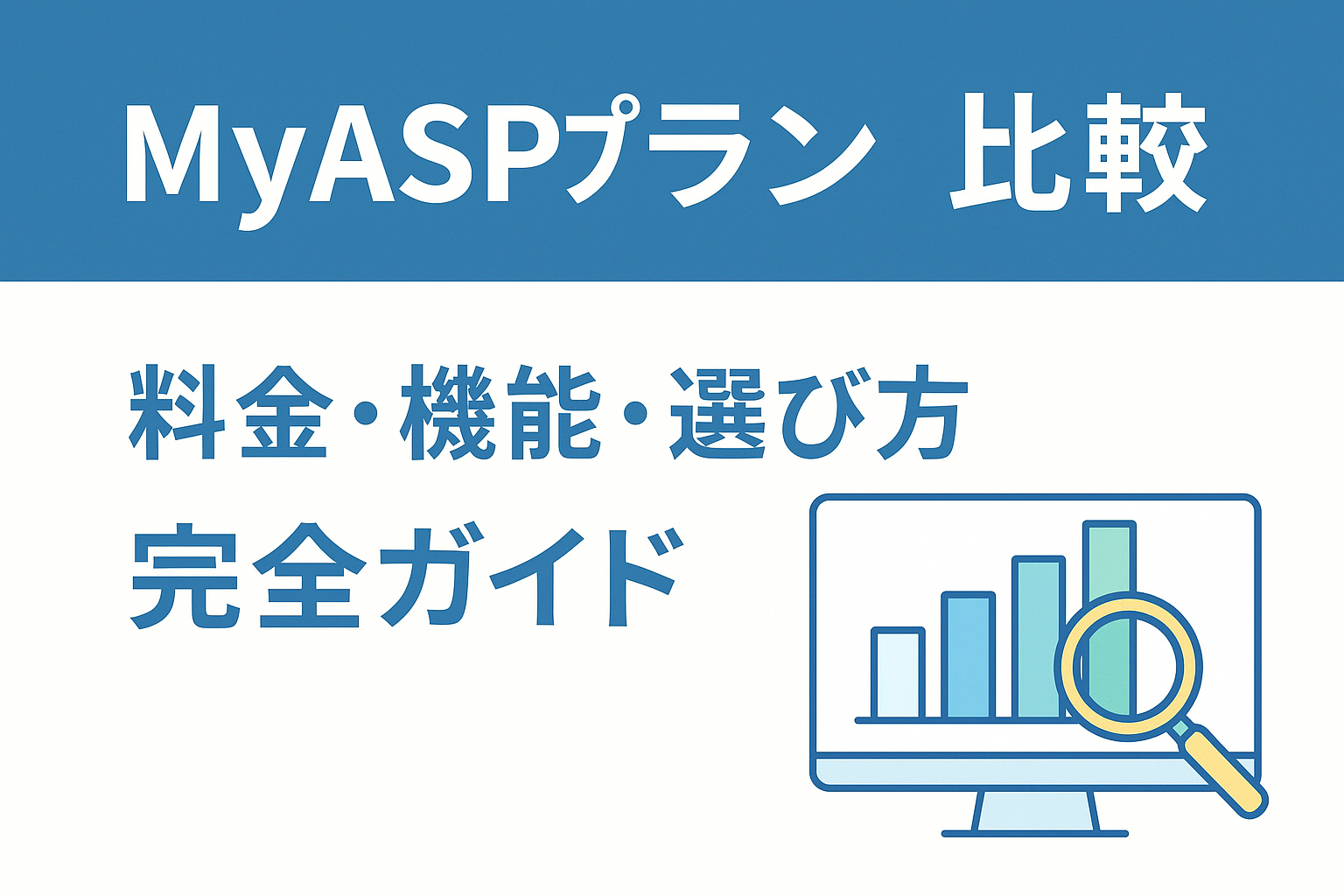 MyASPプラン 比較

料金・機能・選び方
完全ガイド